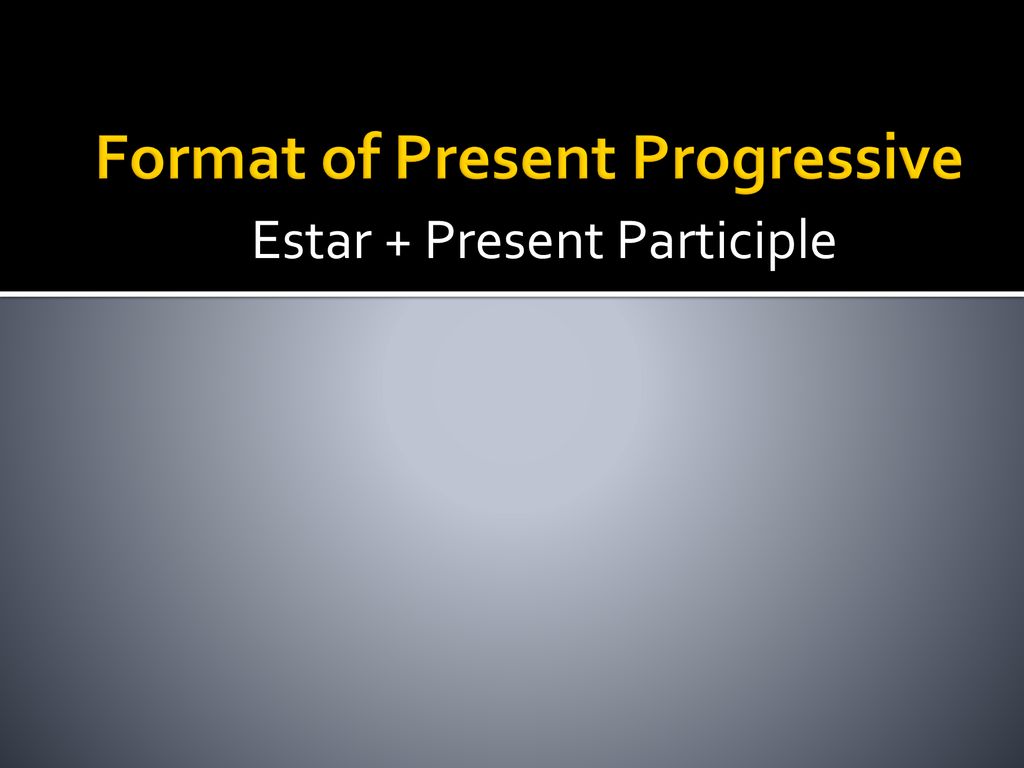 Format of Present Progressive

Estar + Present Participle